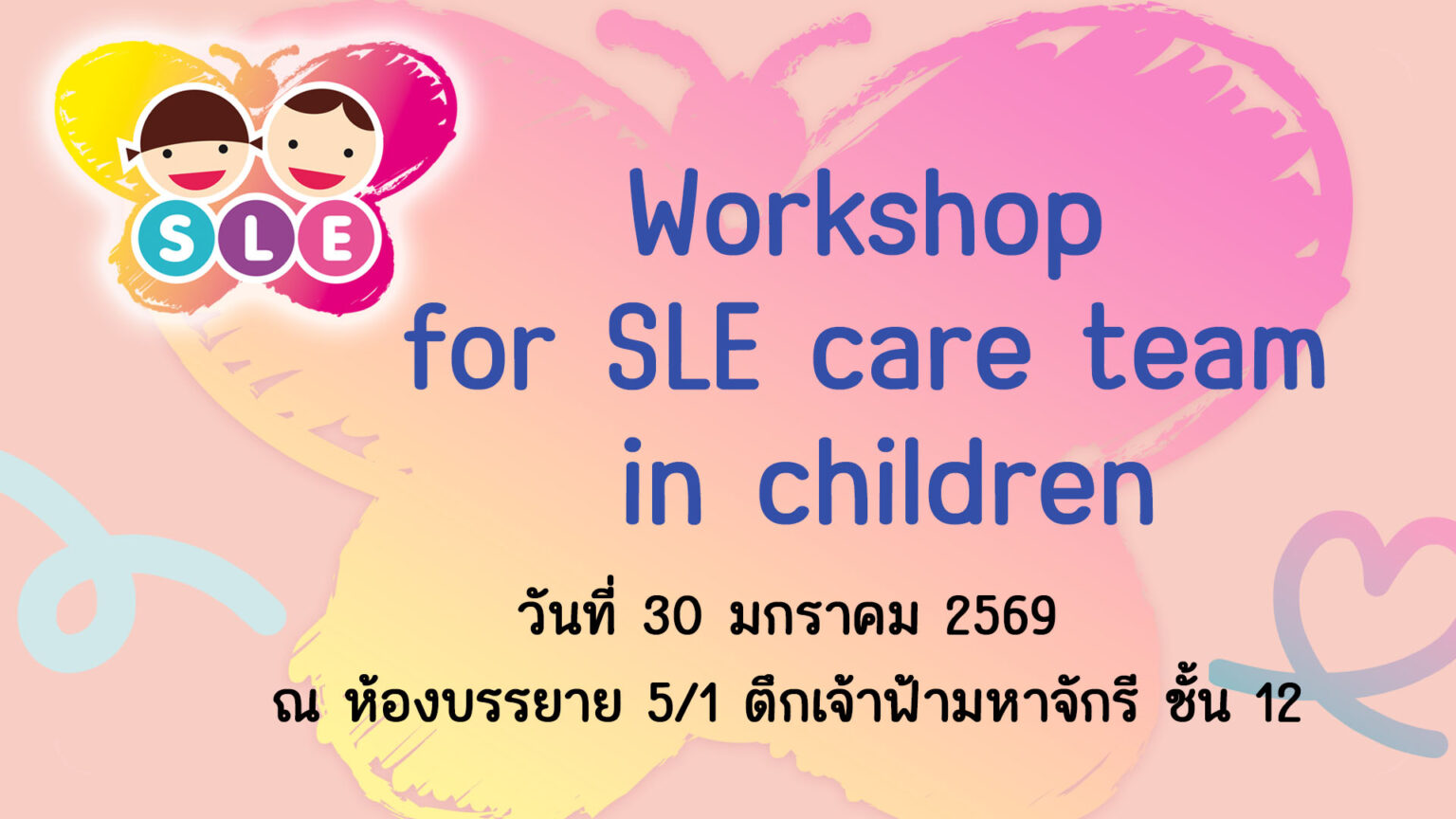 SLE

Workshop
for SLE care team
in children

วันที่ 30 มกราคม 2569
ณ ห้องบรรยาย 5/1 ตึกเจ้าฟ้ามหาจักรี ชั้น 12